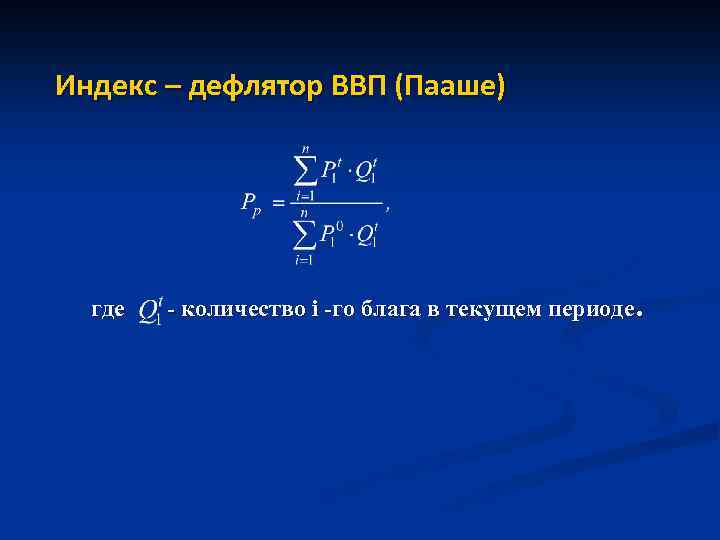 Индекс – дефлятор ВВП (Пааше)

$P_p = \frac{\sum_{i=1}^{n} P_1^t \cdot Q_1^t}{\sum_{i=1}^{n} P_1^0 \cdot Q_1^t}$,

где $Q_1^t$ - количество i -го блага в текущем периоде.